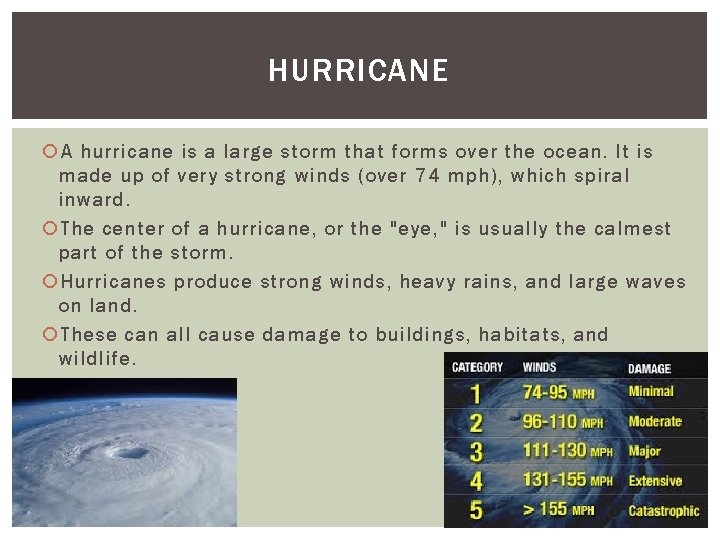 HURRICANE

A hurricane is a large storm that forms over the ocean. It is made up of very strong winds (over 74 mph), which spiral inward.

The center of a hurricane, or the "eye," is usually the calmest part of the storm.

Hurricanes produce strong winds, heavy rains, and large waves on land.

These can all cause damage to buildings, habitats, and wildlife.

| CATEGORY | WINDS | DAMAGE |
|---|---|---|
| 1 | 74-95 MPH | Minimal |
| 2 | 96-110 MPH | Moderate |
| 3 | 111-130 MPH | Major |
| 4 | 131-155 MPH | Extensive |
| 5 | > 155 MPH | Catastrophic |